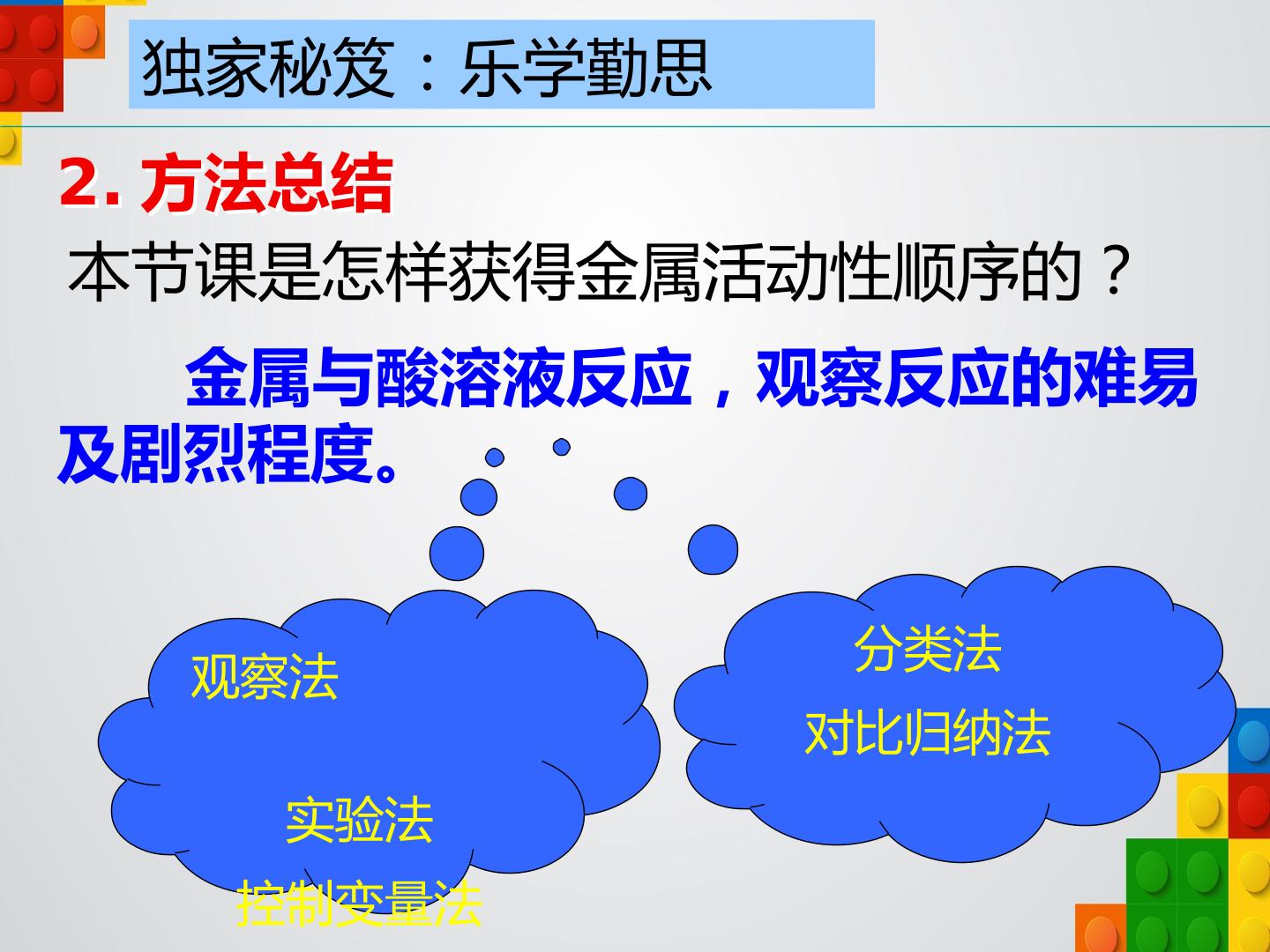 独家秘笈：乐学勤思

2. 方法总结

本节课是怎样获得金属活动性顺序的？

金属与酸溶液反应，观察反应的难易及剧烈程度。

观察法

实验法

控制变量法

分类法

对比归纳法